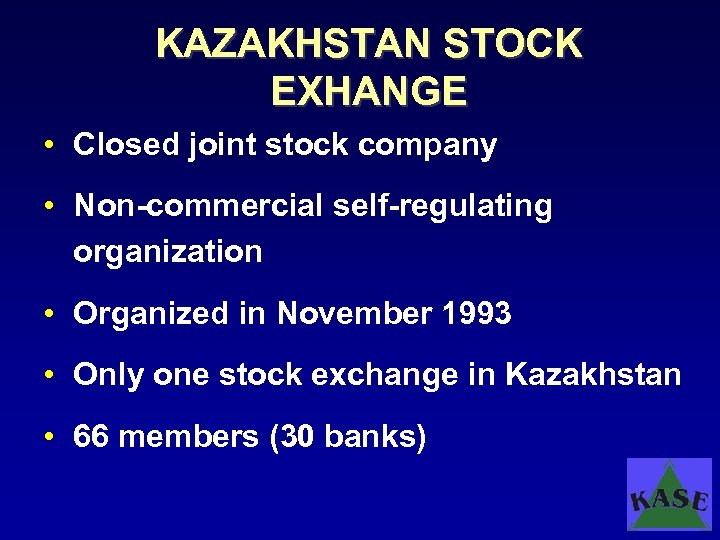 KAZAKHSTAN STOCK EXHANGE

• Closed joint stock company

• Non-commercial self-regulating organization

• Organized in November 1993

• Only one stock exchange in Kazakhstan

• 66 members (30 banks)

KASE